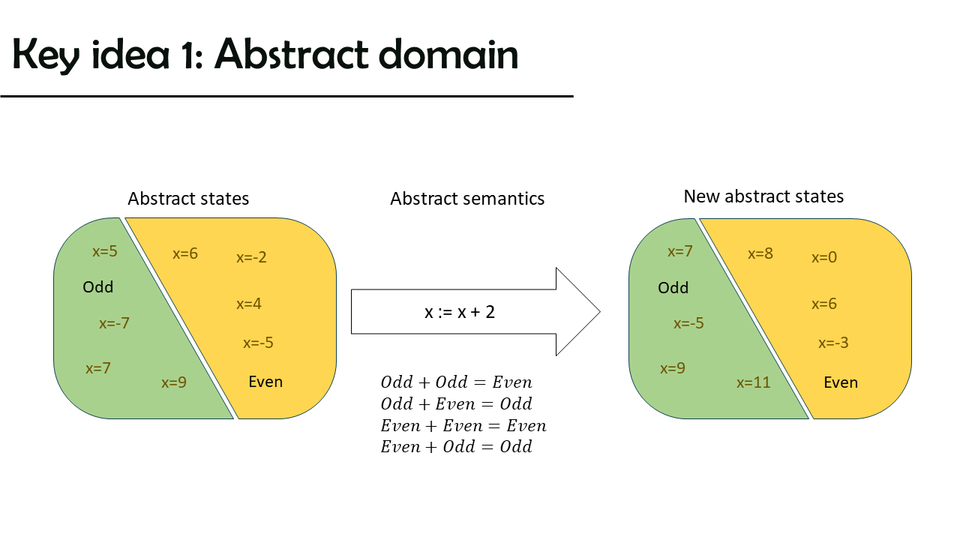 Key idea 1: Abstract domain

Abstract states

x=5
Odd
x=-7
x=7
x=9
x=6
x=-2
x=4
x=-5
Even

Abstract semantics

x := x + 2

$Odd + Odd = Even$
$Odd + Even = Odd$
$Even + Even = Even$
$Even + Odd = Odd$

New abstract states

x=7
Odd
x=-5
x=9
x=11
x=8
x=0
x=6
x=-3
Even